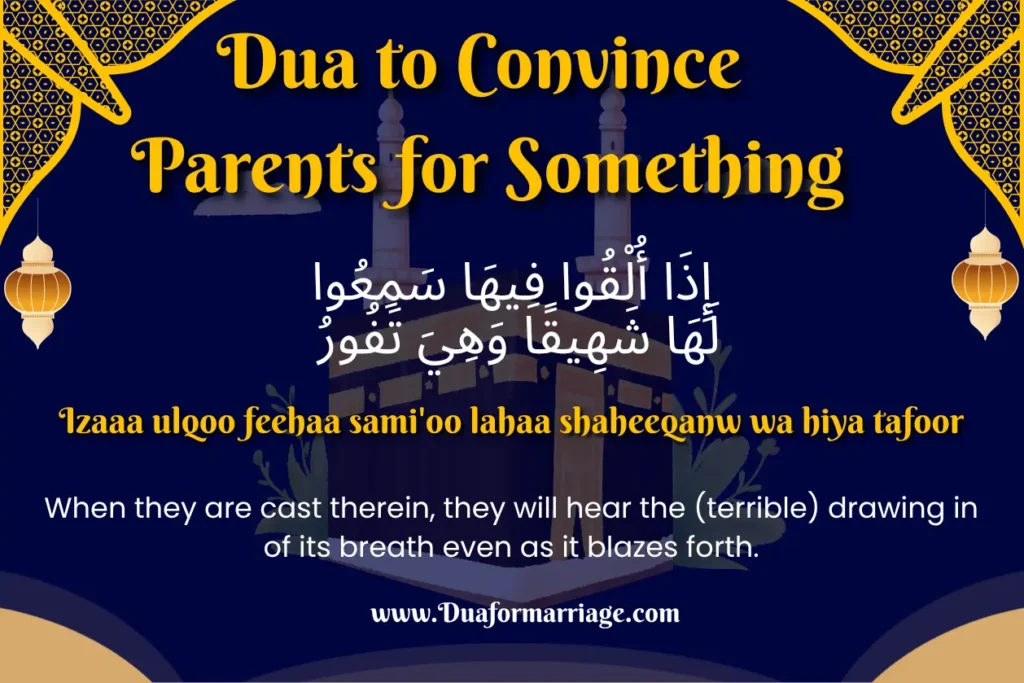 Dua to Convince Parents for Something

إِذَا أُلْقُوا فِيهَا سَمِعُوا لَهَا شَهِيقًا وَهِيَ تَفُورُ

Izaaa ulqoo feehaa sami'oo lahaa shaheeqanw wa hiya tafoor

When they are cast therein, they will hear the (terrible) drawing in of its breath even as it blazes forth.

www.Duaformarriage.com